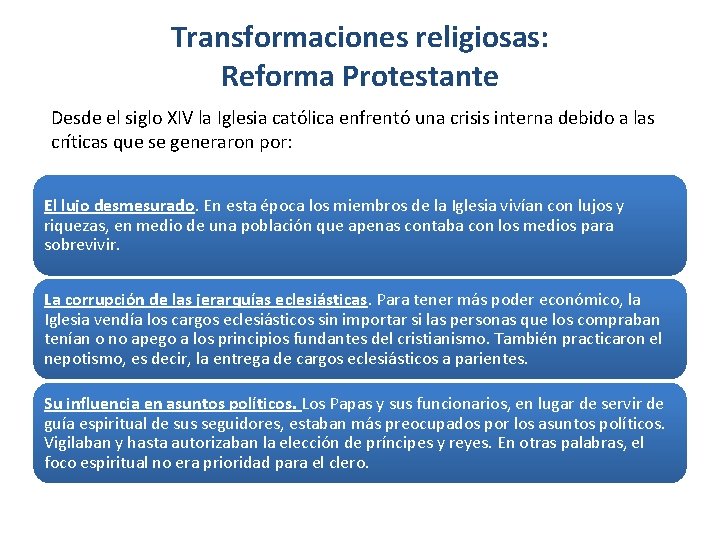 Transformaciones religiosas:
Reforma Protestante

Desde el siglo XIV la Iglesia católica enfrentó una crisis interna debido a las críticas que se generaron por:

El lujo desmesurado. En esta época los miembros de la Iglesia vivían con lujos y riquezas, en medio de una población que apenas contaba con los medios para sobrevivir.

La corrupción de las jerarquías eclesiásticas. Para tener más poder económico, la Iglesia vendía los cargos eclesiásticos sin importar si las personas que los compraban tenían o no apego a los principios fundantes del cristianismo. También practicaron el nepotismo, es decir, la entrega de cargos eclesiásticos a parientes.

Su influencia en asuntos políticos. Los Papas y sus funcionarios, en lugar de servir de guía espiritual de sus seguidores, estaban más preocupados por los asuntos políticos. Vigilaban y hasta autorizaban la elección de príncipes y reyes. En otras palabras, el foco espiritual no era prioridad para el clero.